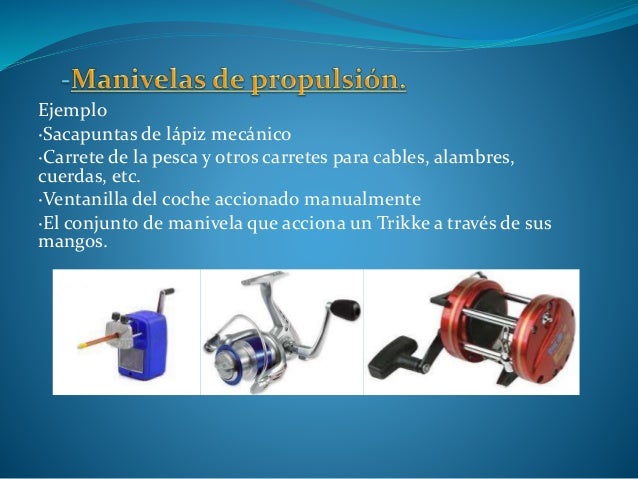 -Manivelas de propulsión.

Ejemplo

·Sacapuntas de lápiz mecánico

·Carrete de la pesca y otros carretes para cables, alambres, cuerdas, etc.

·Ventanilla del coche accionado manualmente

·El conjunto de manivela que acciona un Trikke a través de sus mangos.